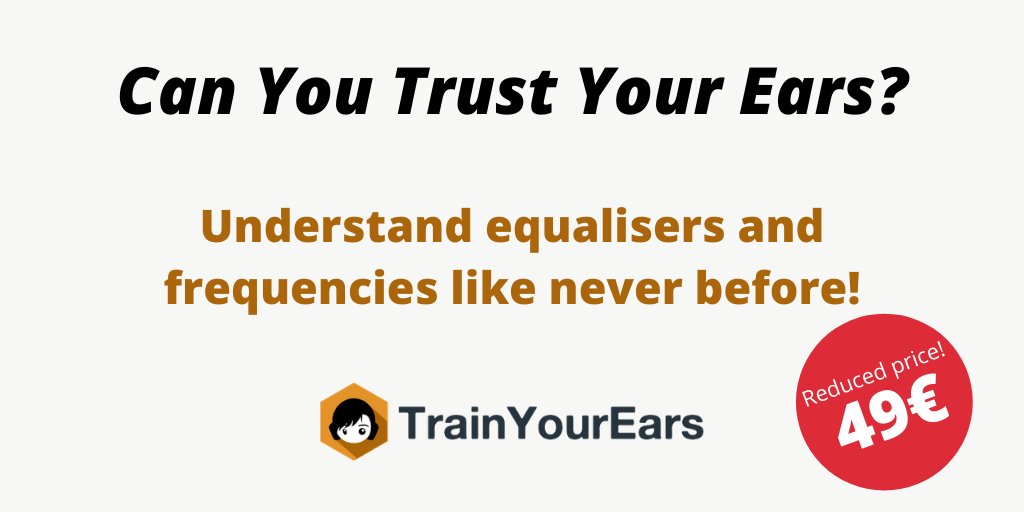 Can You Trust Your Ears?

Understand equalisers and frequencies like never before!

TrainYourEars

Reduced price!
49€